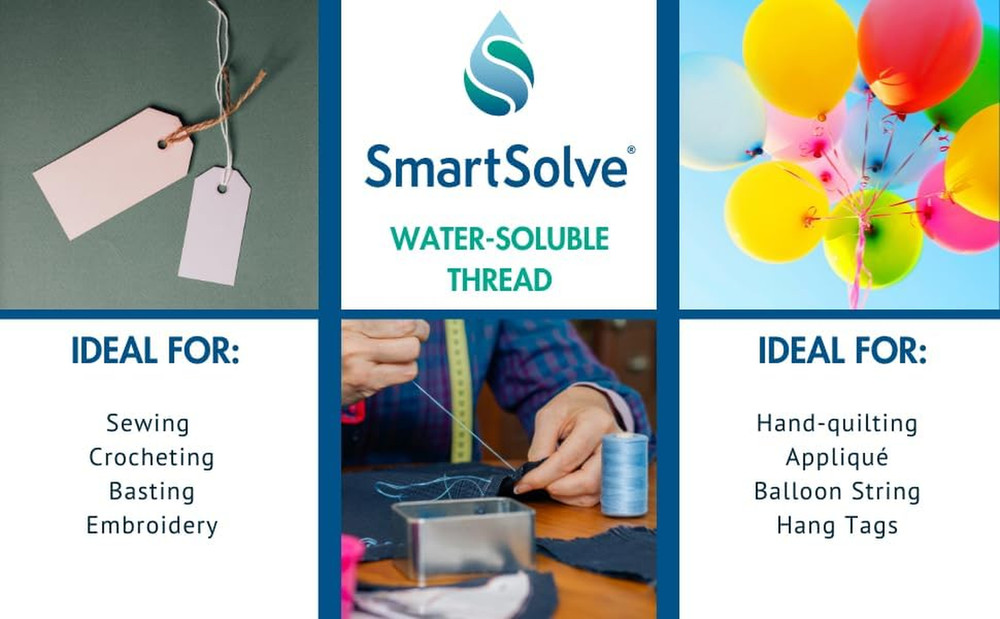 SmartSolve®

WATER-SOLUBLE THREAD

IDEAL FOR:

Sewing
Crocheting
Basting
Embroidery

IDEAL FOR:

Hand-quilting
Appliqué
Balloon String
Hang Tags